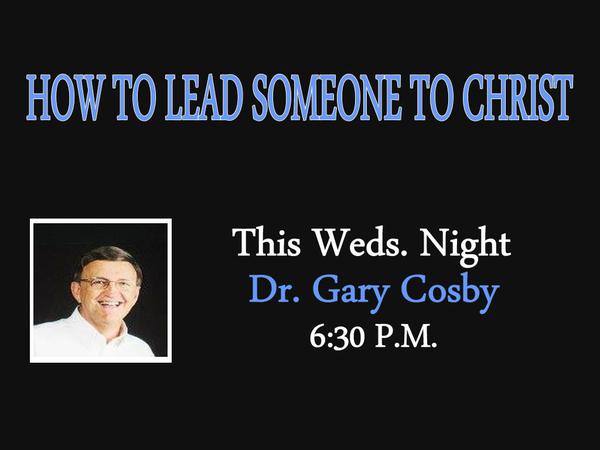 HOW TO LEAD SOMEONE TO CHRIST

This Weds. Night
Dr. Gary Cosby
6:30 P.M.